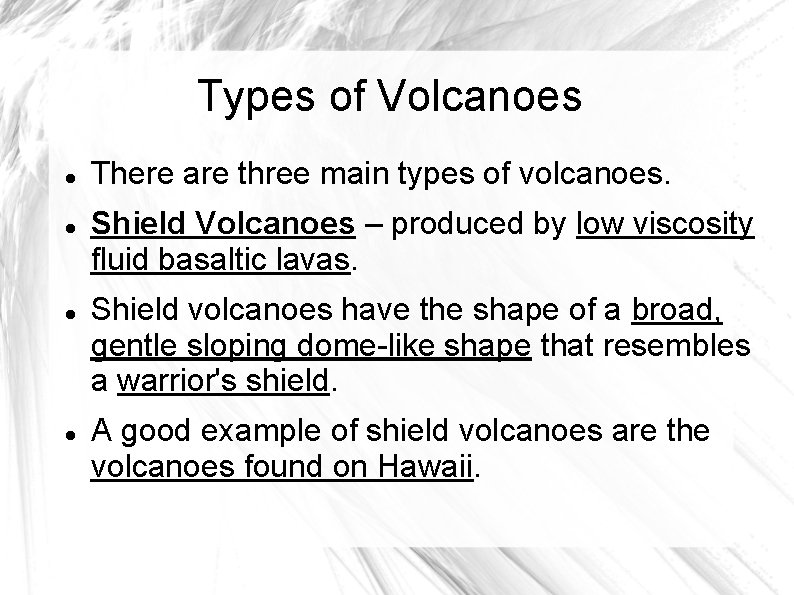 Types of Volcanoes

- There are three main types of volcanoes.
- Shield Volcanoes – produced by low viscosity fluid basaltic lavas.
- Shield volcanoes have the shape of a broad, gentle sloping dome-like shape that resembles a warrior's shield.
- A good example of shield volcanoes are the volcanoes found on Hawaii.